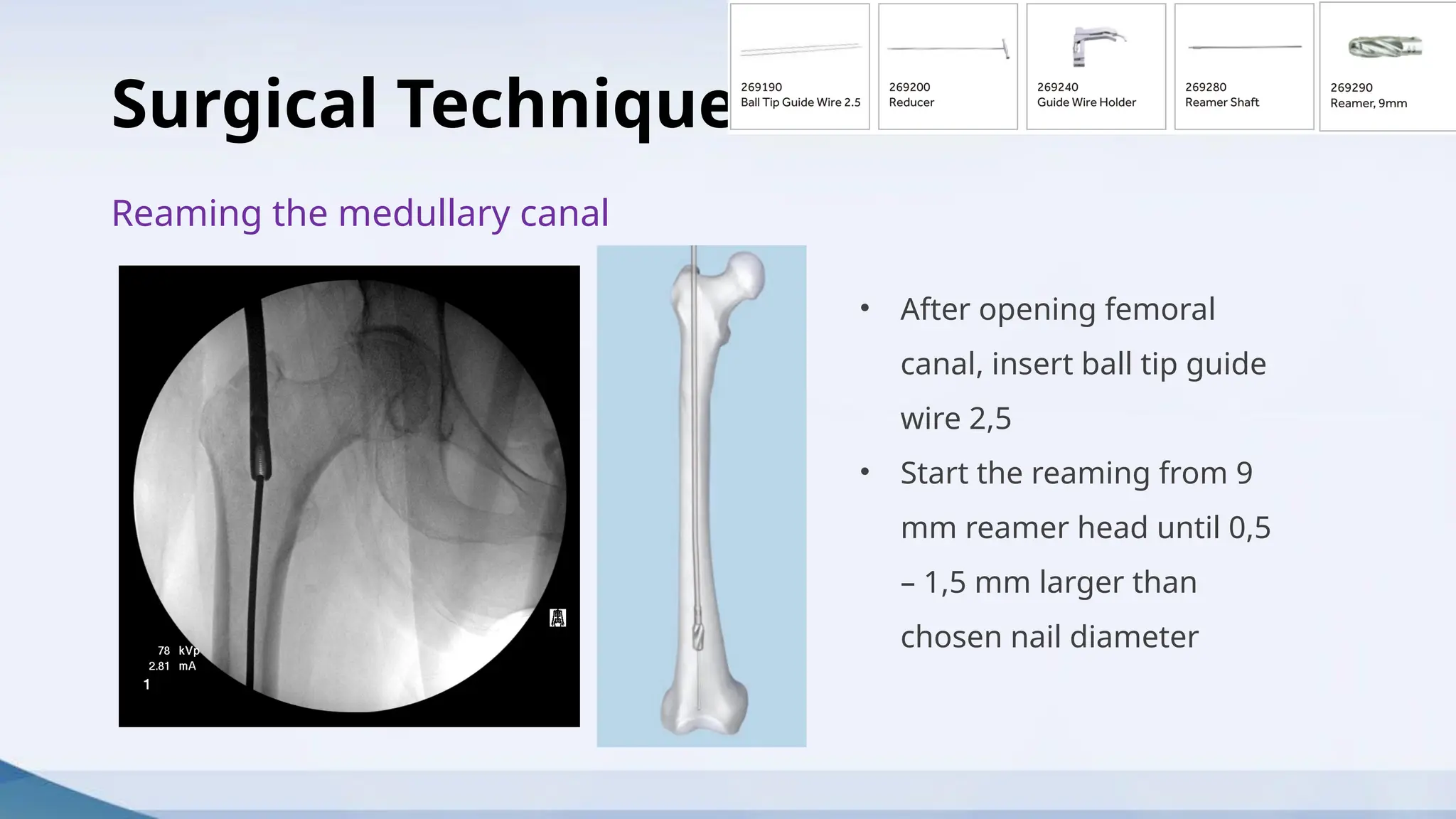 Surgical Technique

269190
Ball Tip Guide Wire 2.5

269200
Reducer

269240
Guide Wire Holder

269280
Reamer Shaft

269290
Reamer, 9mm

Reaming the medullary canal

78 kVp
2.81 mA
1

• After opening femoral canal, insert ball tip guide wire 2,5
• Start the reaming from 9 mm reamer head until 0,5 – 1,5 mm larger than chosen nail diameter